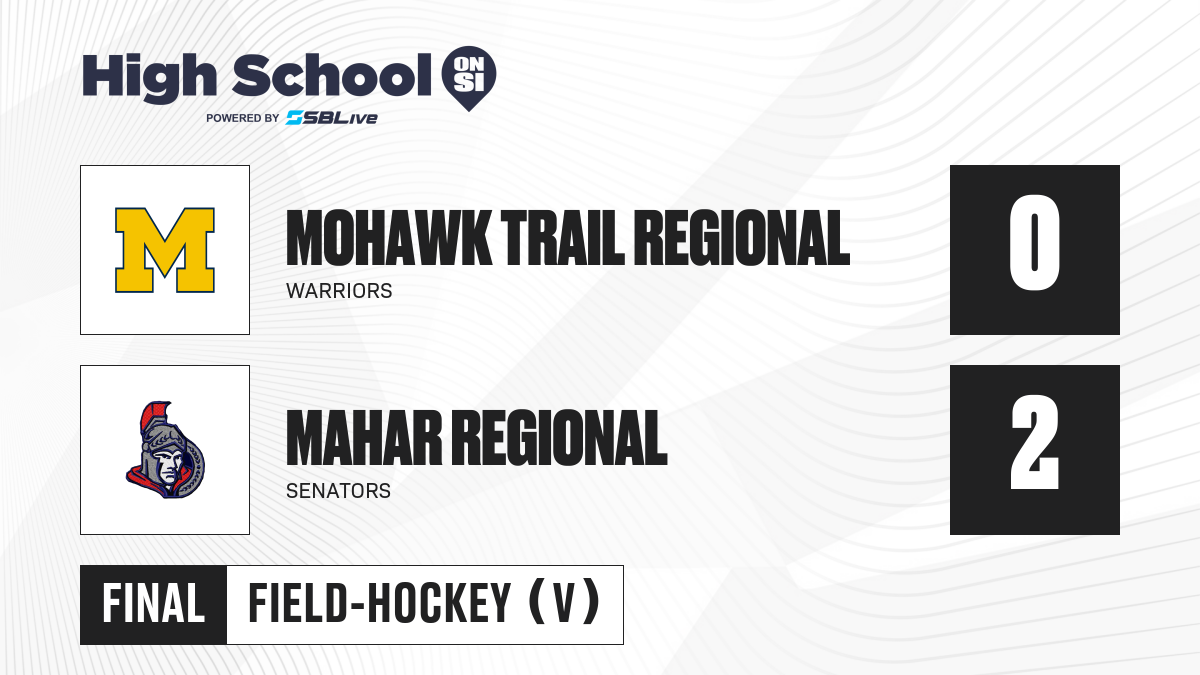 High School ON SI
POWERED BY SBLive

M

MOHAWK TRAIL REGIONAL
WARRIORS

0

MAHAR REGIONAL
SENATORS

2

FINAL FIELD-HOCKEY (V)